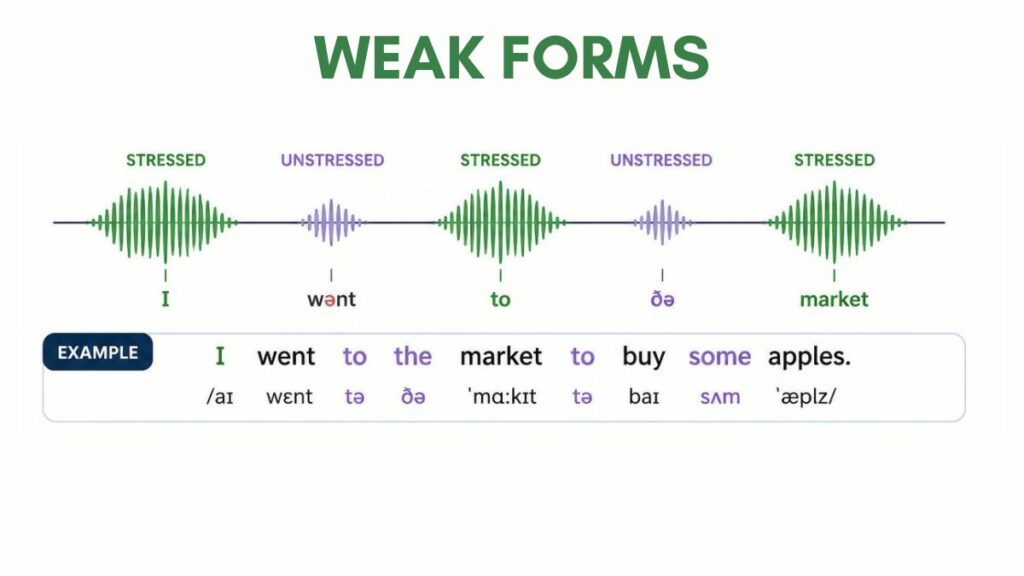 WEAK FORMS

STRESSED UNSTRESSED STRESSED UNSTRESSED STRESSED

I wənt to ðə market

EXAMPLE

I went to the market to buy some apples.

/aɪ wɛnt tə ðə ˈmɑːkɪt tə baɪ sʌm ˈæplz/